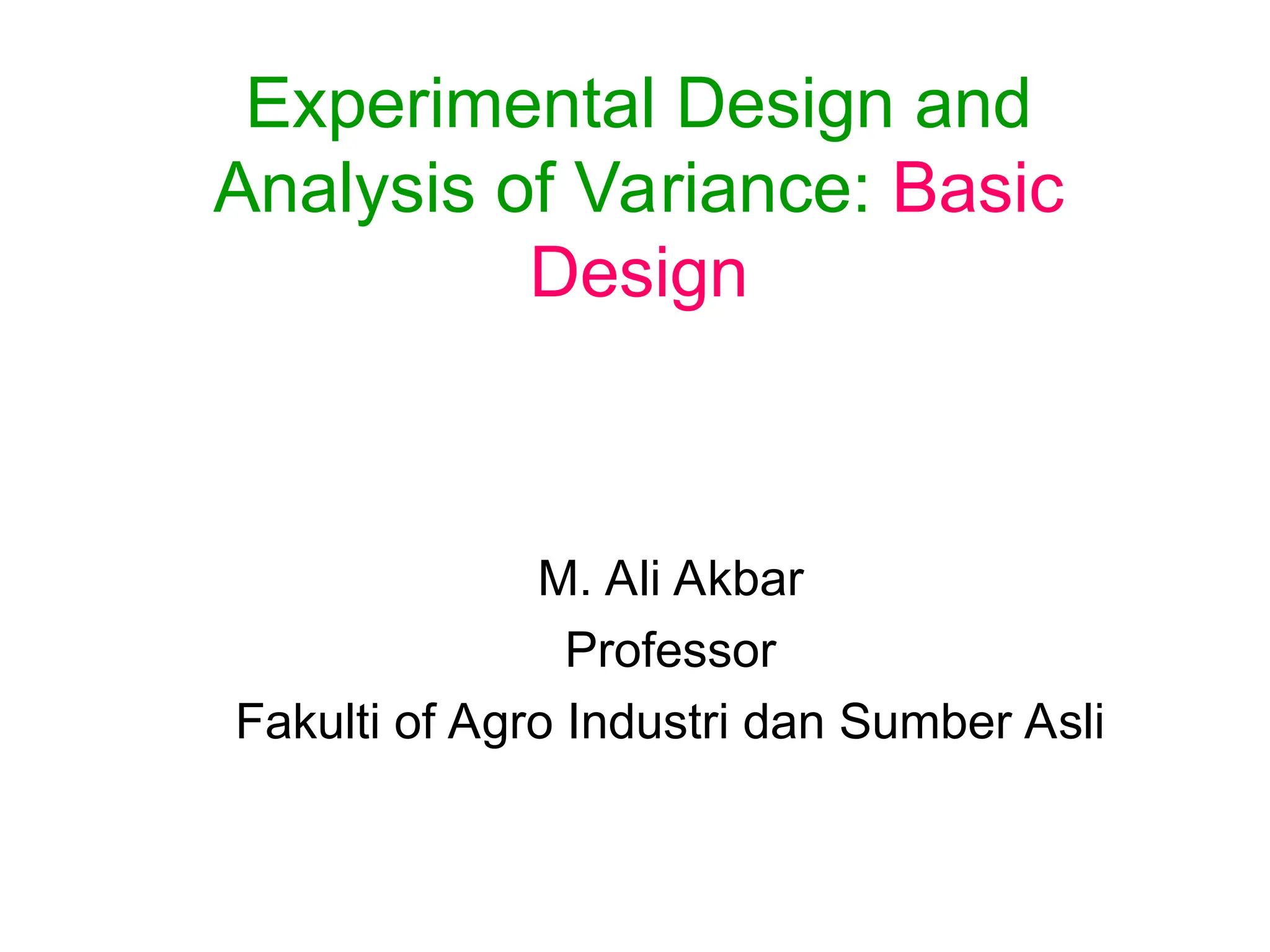 Experimental Design and Analysis of Variance: Basic Design

M. Ali Akbar
Professor
Fakulti of Agro Industri dan Sumber Asli